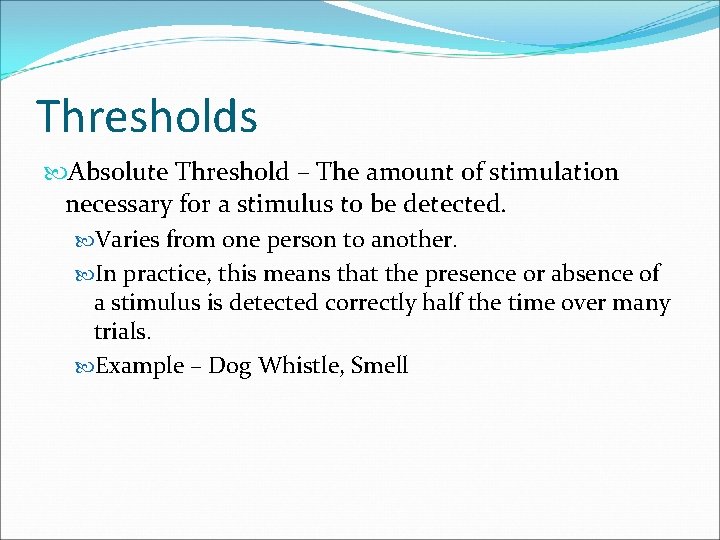 Thresholds

Absolute Threshold – The amount of stimulation necessary for a stimulus to be detected.

Varies from one person to another.

In practice, this means that the presence or absence of a stimulus is detected correctly half the time over many trials.

Example – Dog Whistle, Smell